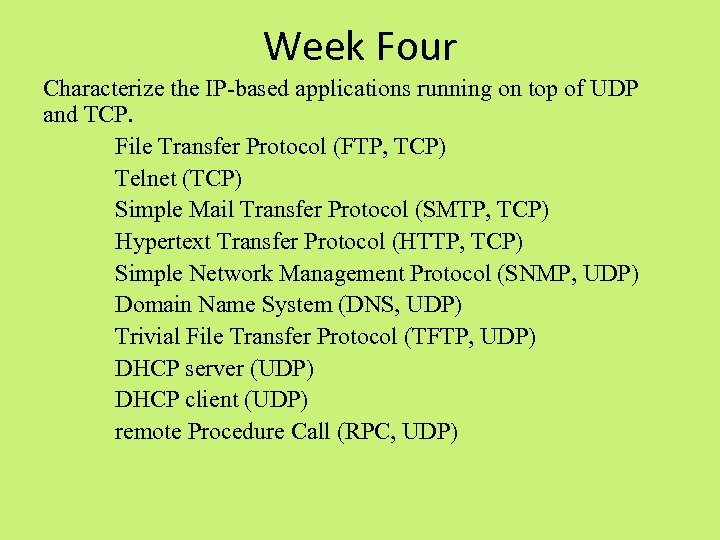 Week Four

Characterize the IP-based applications running on top of UDP and TCP.

File Transfer Protocol (FTP, TCP)
Telnet (TCP)
Simple Mail Transfer Protocol (SMTP, TCP)
Hypertext Transfer Protocol (HTTP, TCP)
Simple Network Management Protocol (SNMP, UDP)
Domain Name System (DNS, UDP)
Trivial File Transfer Protocol (TFTP, UDP)
DHCP server (UDP)
DHCP client (UDP)
remote Procedure Call (RPC, UDP)